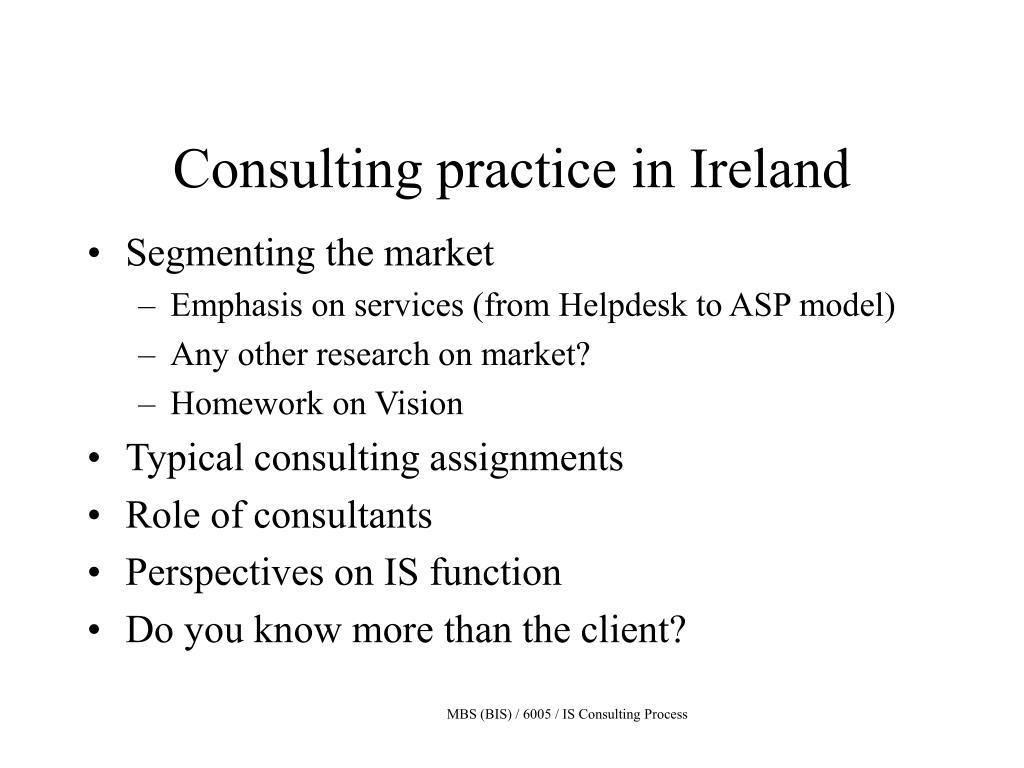 Consulting practice in Ireland

• Segmenting the market
 – Emphasis on services (from Helpdesk to ASP model)
 – Any other research on market?
 – Homework on Vision
• Typical consulting assignments
• Role of consultants
• Perspectives on IS function
• Do you know more than the client?

MBS (BIS) / 6005 / IS Consulting Process